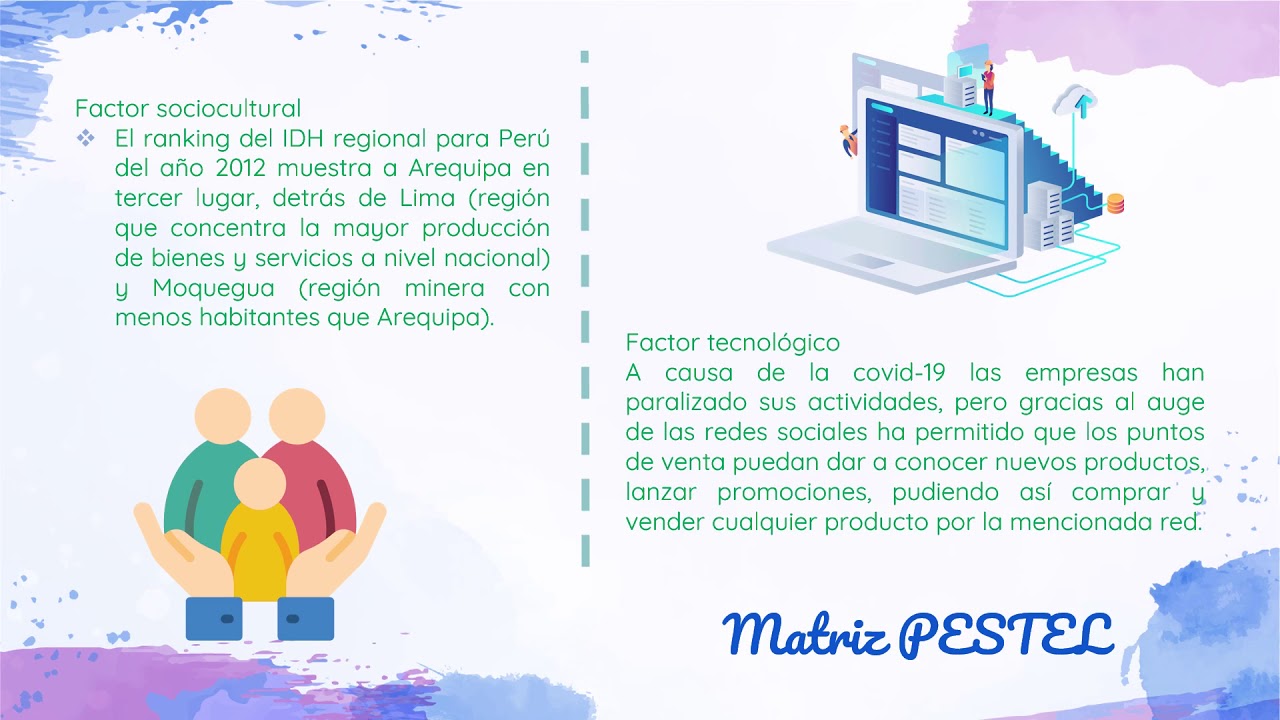 Factor sociocultural

❖ El ranking del IDH regional para Perú del año 2012 muestra a Arequipa en tercer lugar, detrás de Lima (región que concentra la mayor producción de bienes y servicios a nivel nacional) y Moquegua (región minera con menos habitantes que Arequipa).

Factor tecnológico

A causa de la covid-19 las empresas han paralizado sus actividades, pero gracias al auge de las redes sociales ha permitido que los puntos de venta puedan dar a conocer nuevos productos, lanzar promociones, pudiendo así comprar y vender cualquier producto por la mencionada red.

Matriz PESTEL